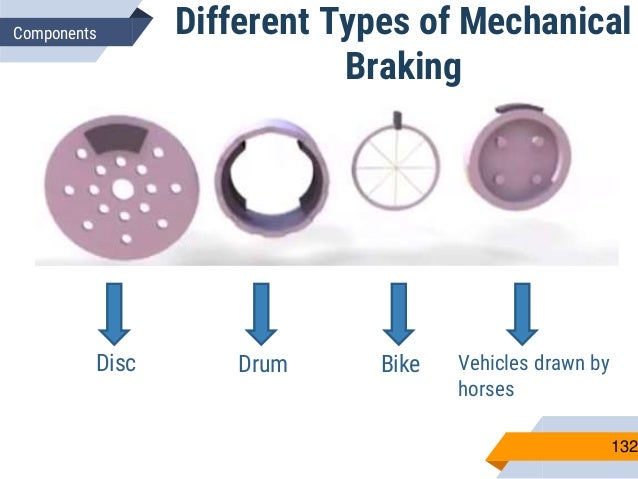 Components

Different Types of Mechanical Braking

Disc

Drum

Bike

Vehicles drawn by horses

132